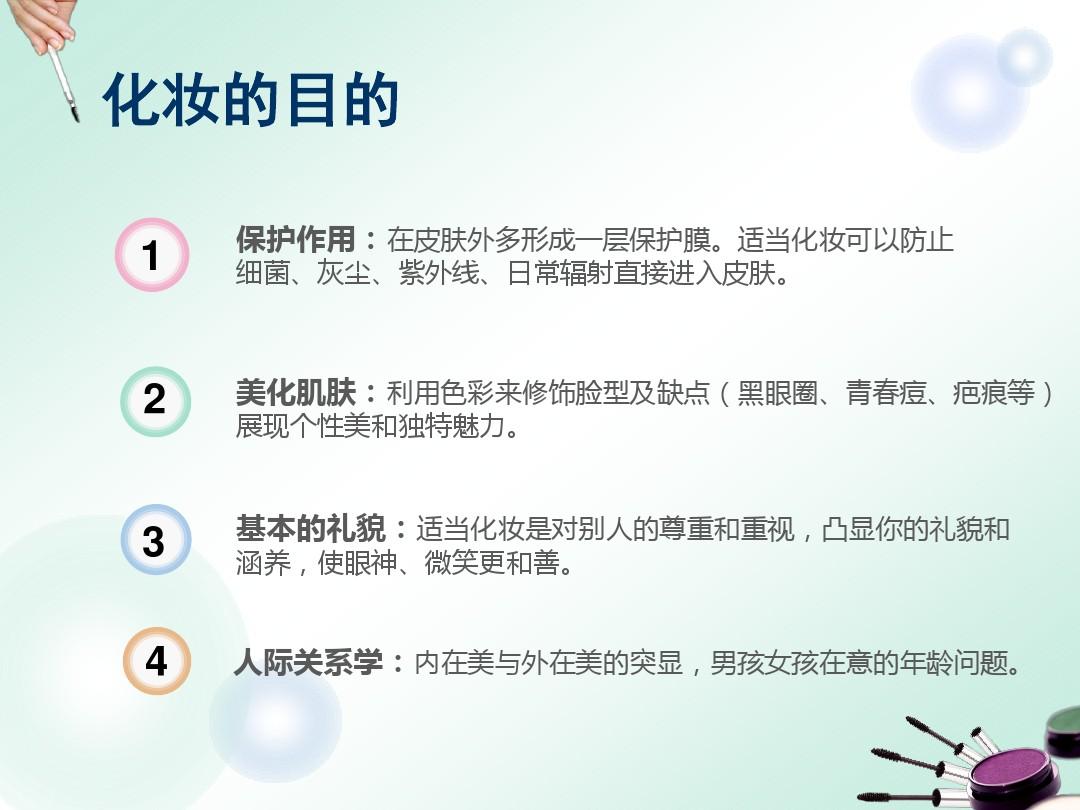 化妆的目的

1

保护作用：在皮肤外多形成一层保护膜。适当化妆可以防止细菌、灰尘、紫外线、日常辐射直接进入皮肤。

2

美化肌肤：利用色彩来修饰脸型及缺点（黑眼圈、青春痘、疤痕等）展现个性美和独特魅力。

3

基本的礼貌：适当化妆是对别人的尊重和重视，凸显你的礼貌和涵养，使眼神、微笑更和善。

4

人际关系学：内在美与外在美的突显，男孩女孩在意的年龄问题。